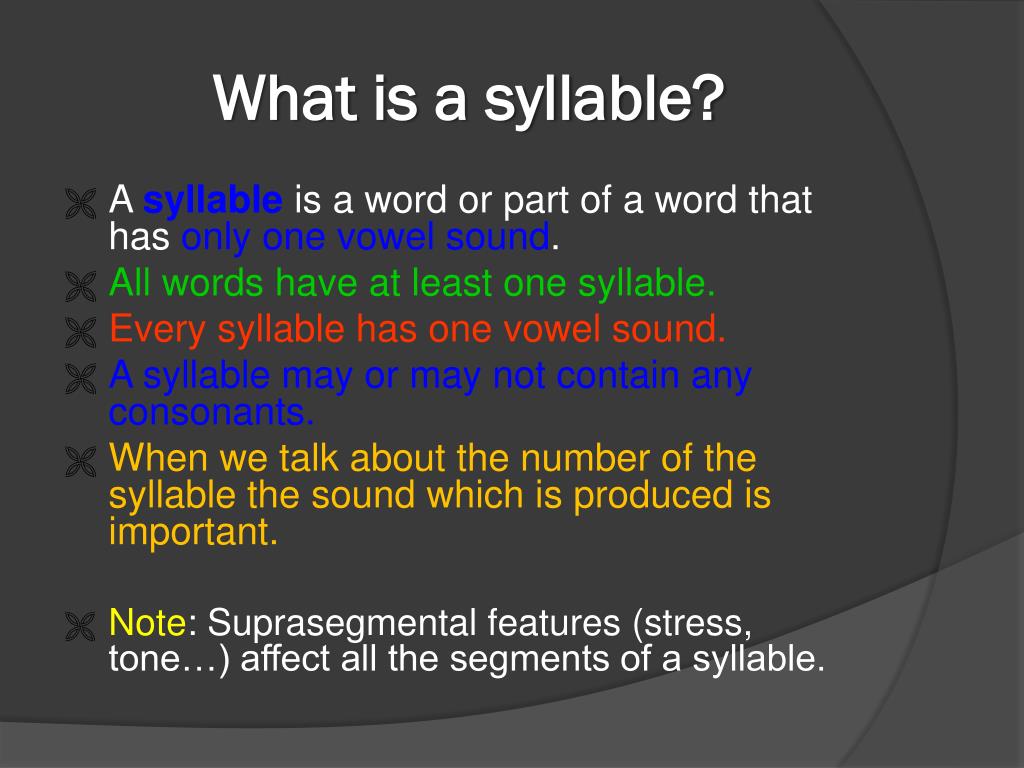 What is a syllable?

A syllable is a word or part of a word that has only one vowel sound.

All words have at least one syllable.

Every syllable has one vowel sound.

A syllable may or may not contain any consonants.

When we talk about the number of the syllable the sound which is produced is important.

Note: Suprasegmental features (stress, tone…) affect all the segments of a syllable.